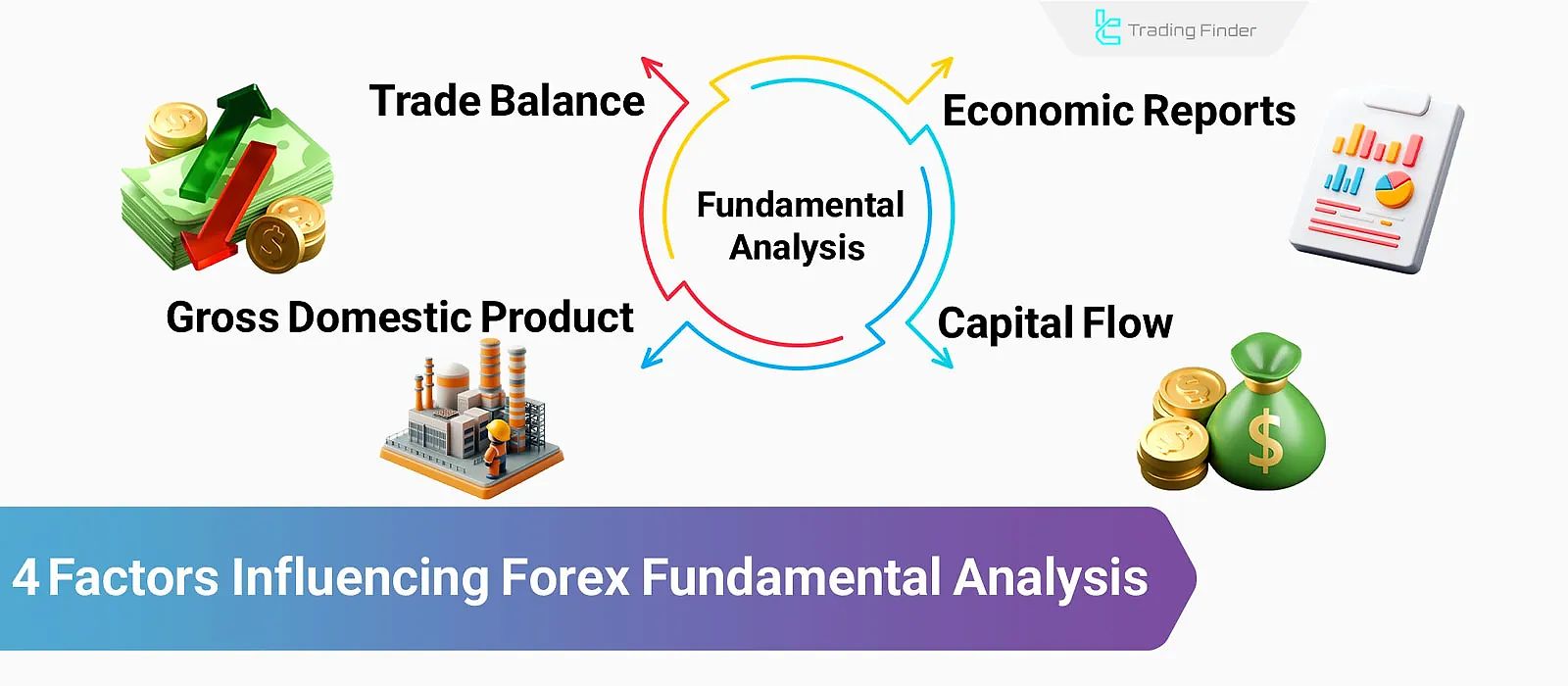 Trading Finder

Trade Balance

Economic Reports

Fundamental Analysis

Gross Domestic Product

Capital Flow

4 Factors Influencing Forex Fundamental Analysis